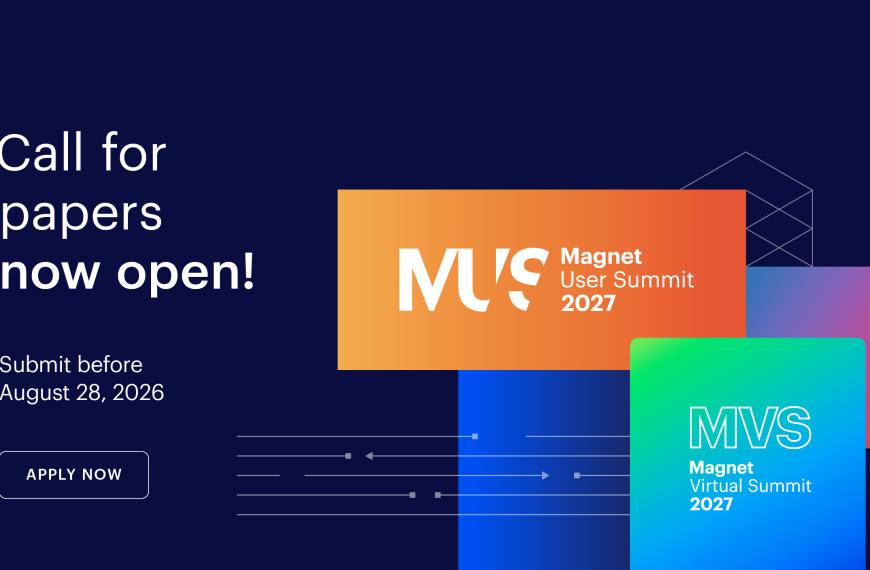 Call for papers now open!

Submit before August 28, 2026

APPLY NOW

MUS Magnet User Summit 2027

MVS Magnet Virtual Summit 2027